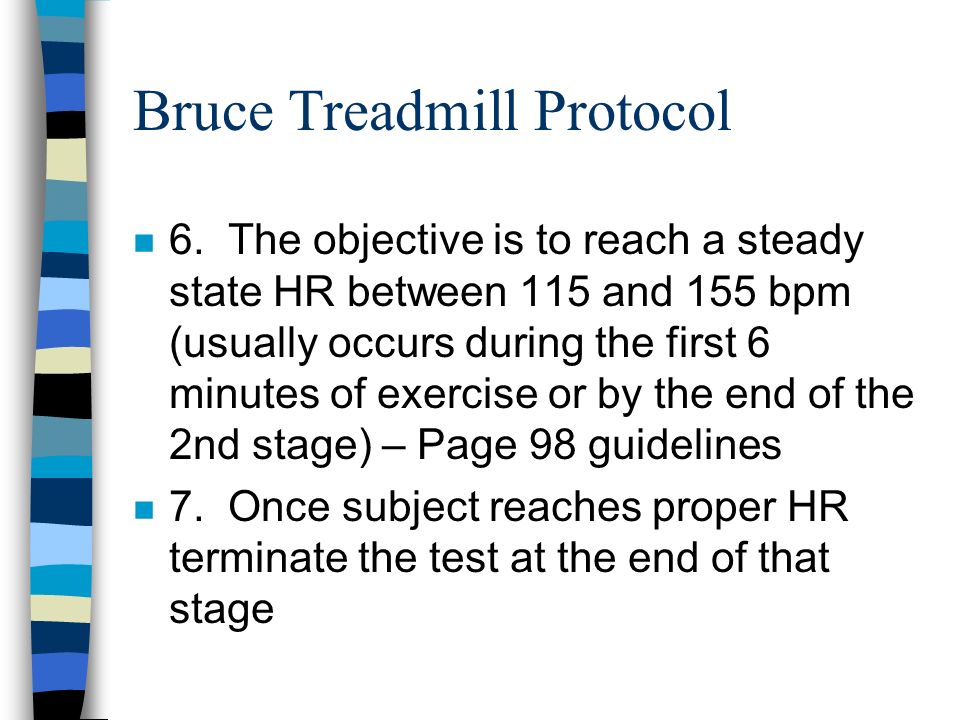 Bruce Treadmill Protocol

6. The objective is to reach a steady state HR between 115 and 155 bpm (usually occurs during the first 6 minutes of exercise or by the end of the 2nd stage) – Page 98 guidelines

7. Once subject reaches proper HR terminate the test at the end of that stage